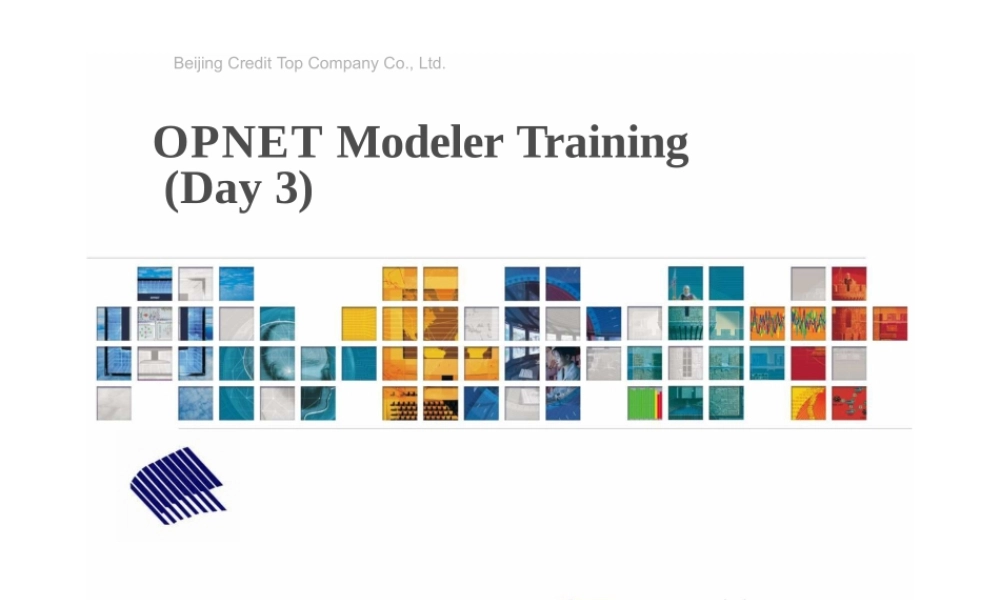 Beijing Credit Top Company Co., Ltd.

OPNET Modeler Training (Day 3)